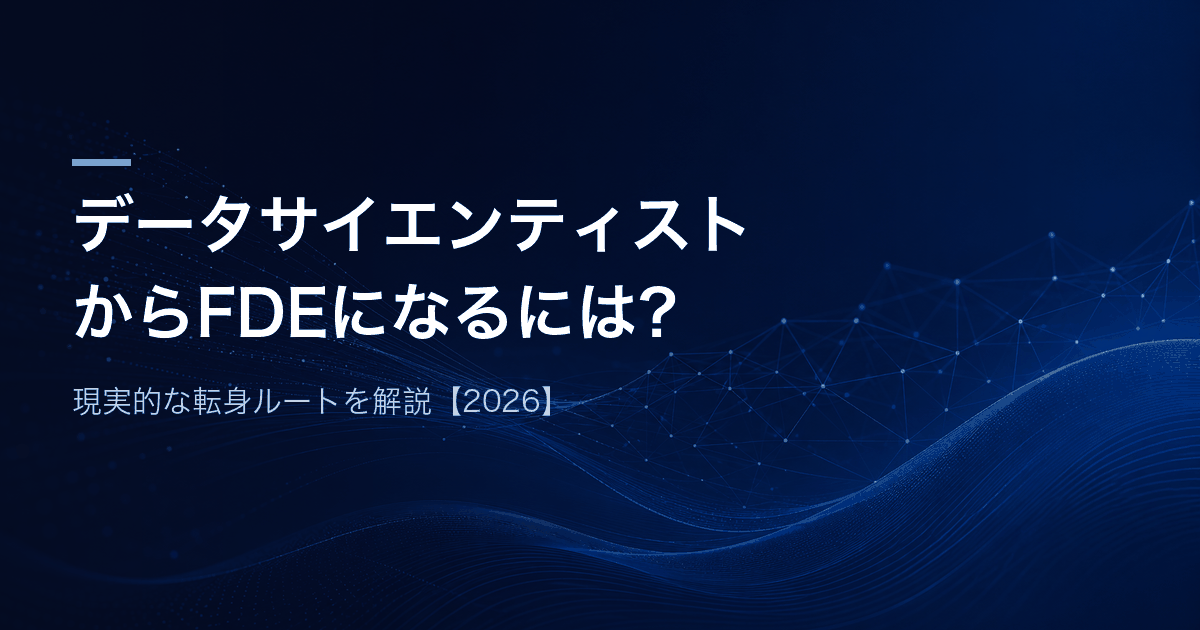 データサイエンティストからFDEになるには?

現実的な転身ルートを解説【2026】